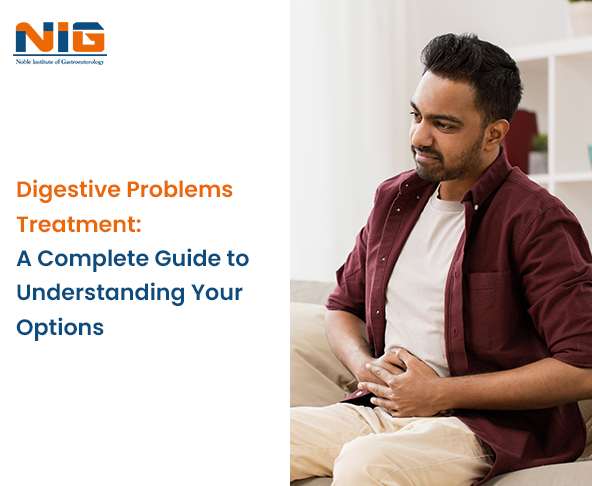 NIG
Noble Institute of Gastroenterology

Digestive Problems Treatment:
A Complete Guide to Understanding Your Options